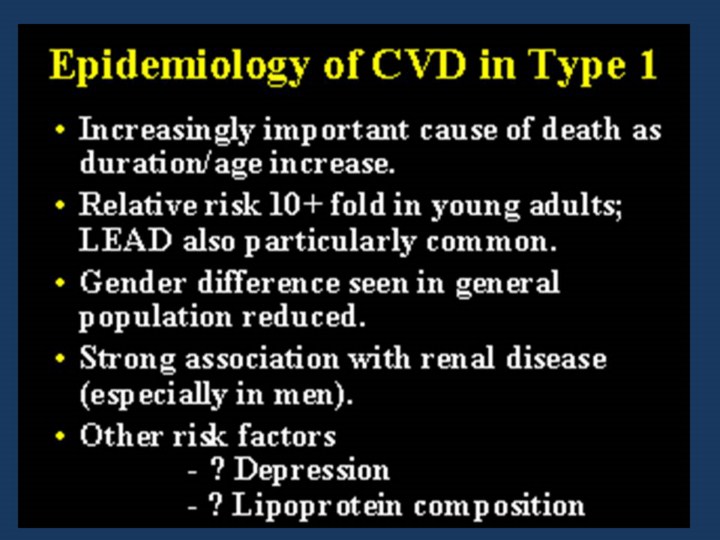 Epidemiology of CVD in Type 1

• Increasingly important cause of death as duration/age increase.

• Relative risk 10+ fold in young adults; LEAD also particularly common.

• Gender difference seen in general population reduced.

• Strong association with renal disease (especially in men).

• Other risk factors
- ? Depression
- ? Lipoprotein composition